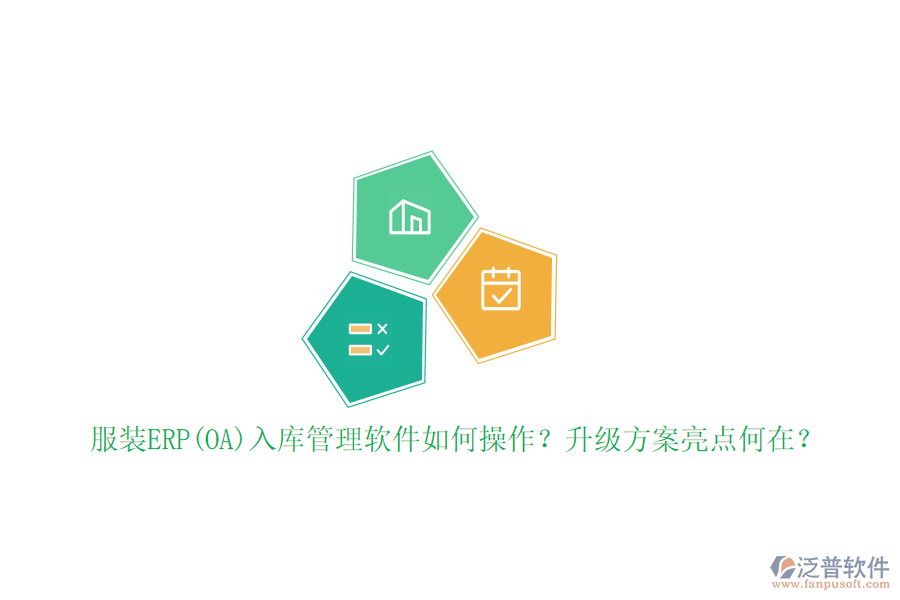 服装ERP(OA)入库管理软件如何操作？升级方案亮点何在？

泛普软件
www.fanpusoft.com